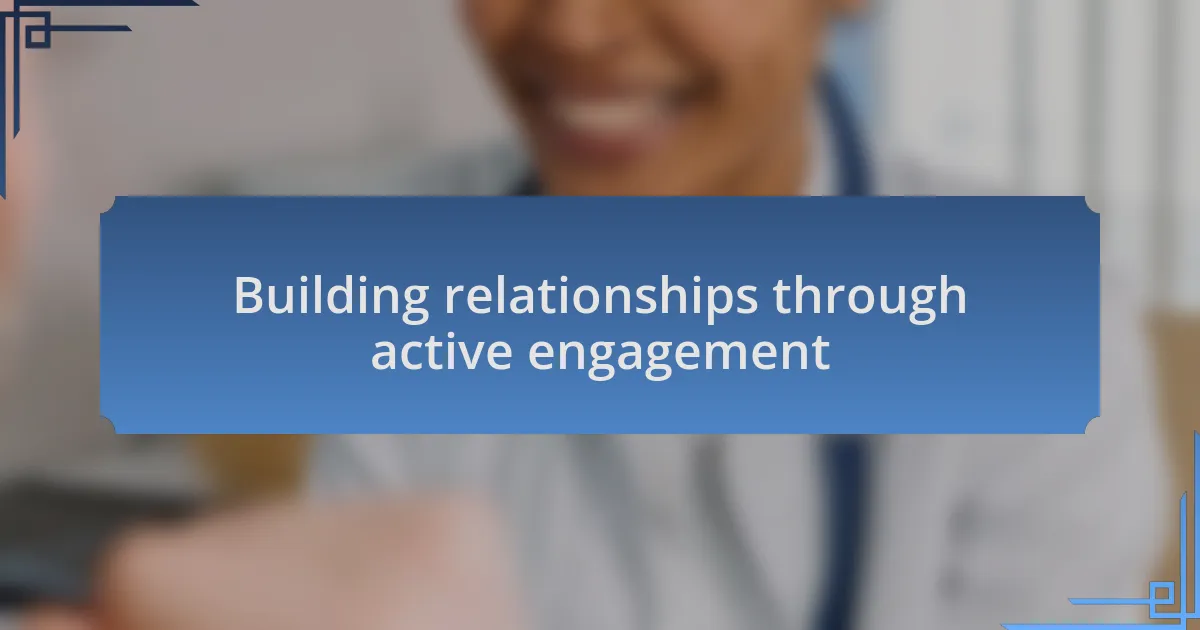 Building relationships through active engagement